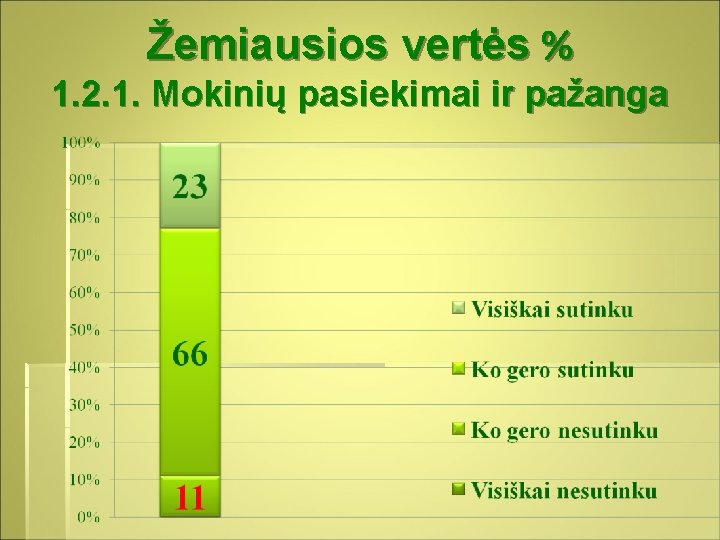 Žemiausios vertės %
1.2.1. Mokinių pasiekimai ir pažanga

100%
90%
80%
70%
60%
50%
40%
30%
20%
10%
0%

23
66
11

Visiškai sutinku
Ko gero sutinku
Ko gero nesutinku
Visiškai nesutinku